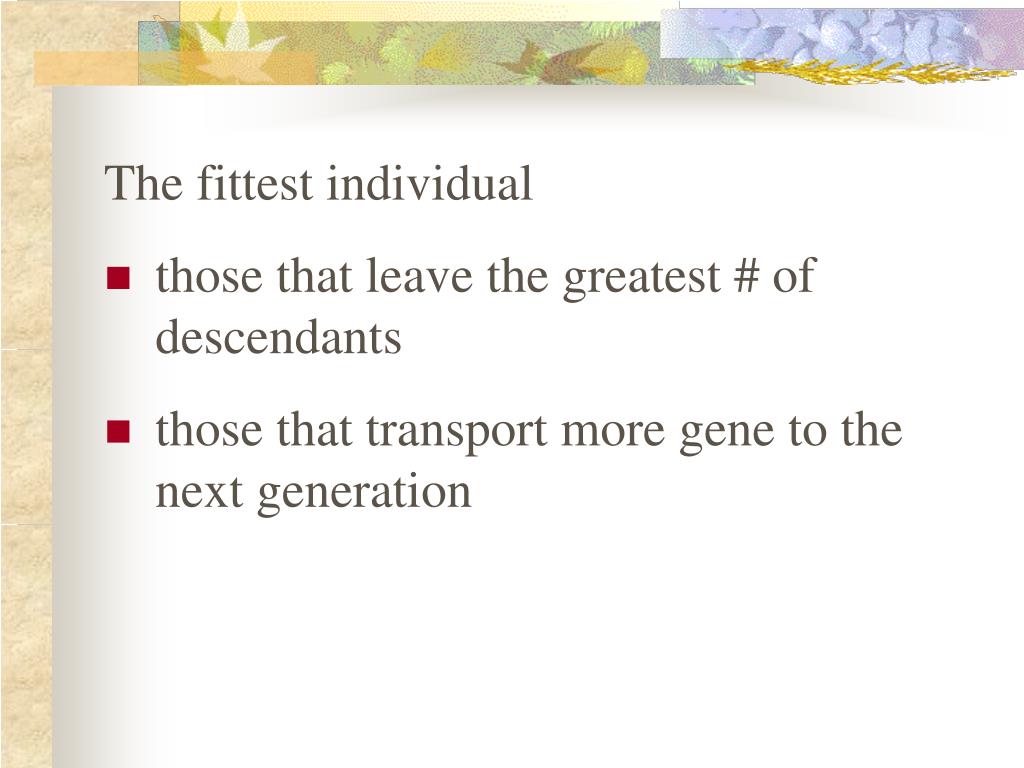 The fittest individual

- those that leave the greatest # of descendants
- those that transport more gene to the next generation